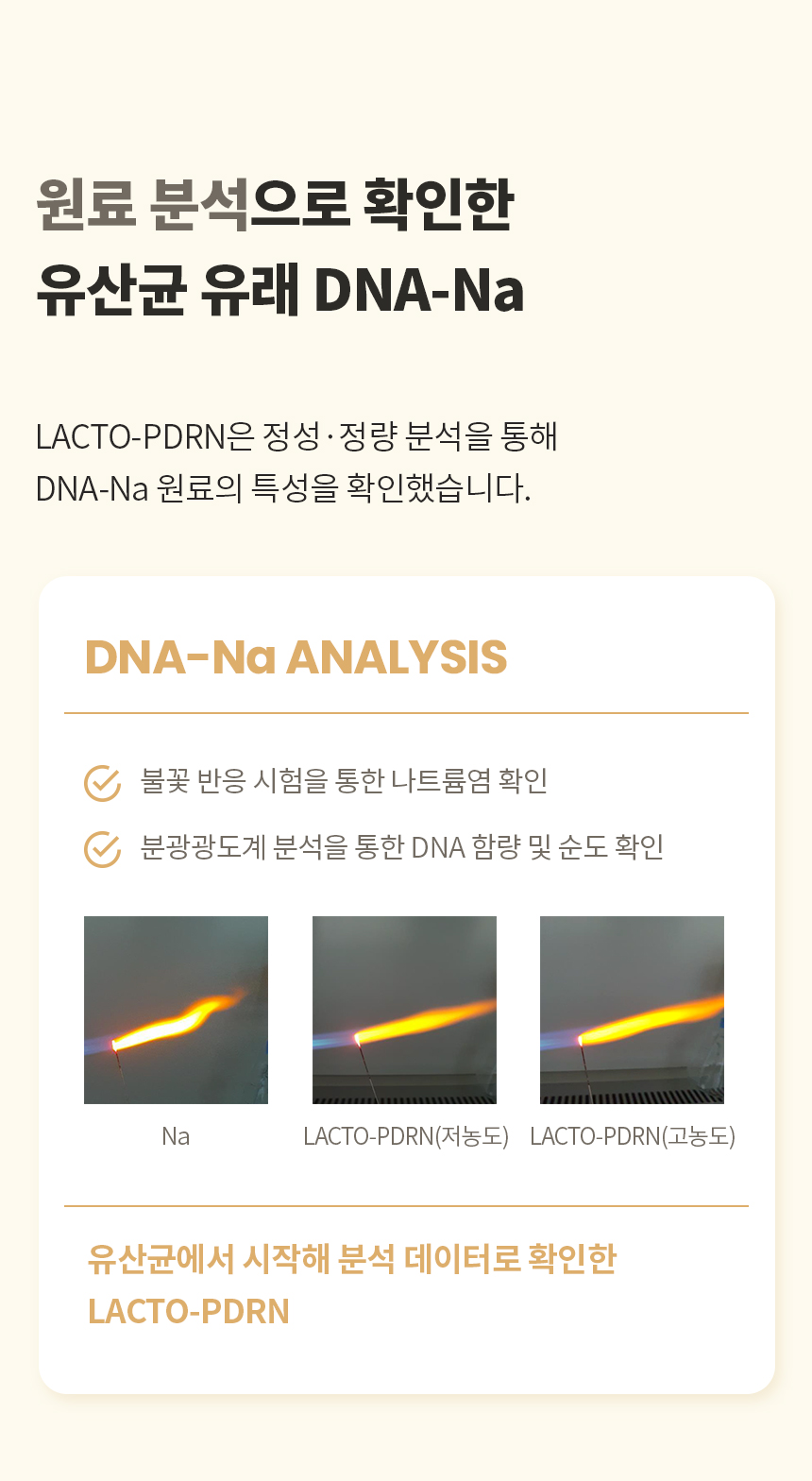 원료 분석으로 확인한
유산균 유래 DNA-Na

LACTO-PDRN은 정성·정량 분석을 통해
DNA-Na 원료의 특성을 확인했습니다.

DNA-Na ANALYSIS

불꽃 반응 시험을 통한 나트륨염 확인

분광광도계 분석을 통한 DNA 함량 및 순도 확인

Na

LACTO-PDRN(저농도)

LACTO-PDRN(고농도)

유산균에서 시작해 분석 데이터로 확인한
LACTO-PDRN